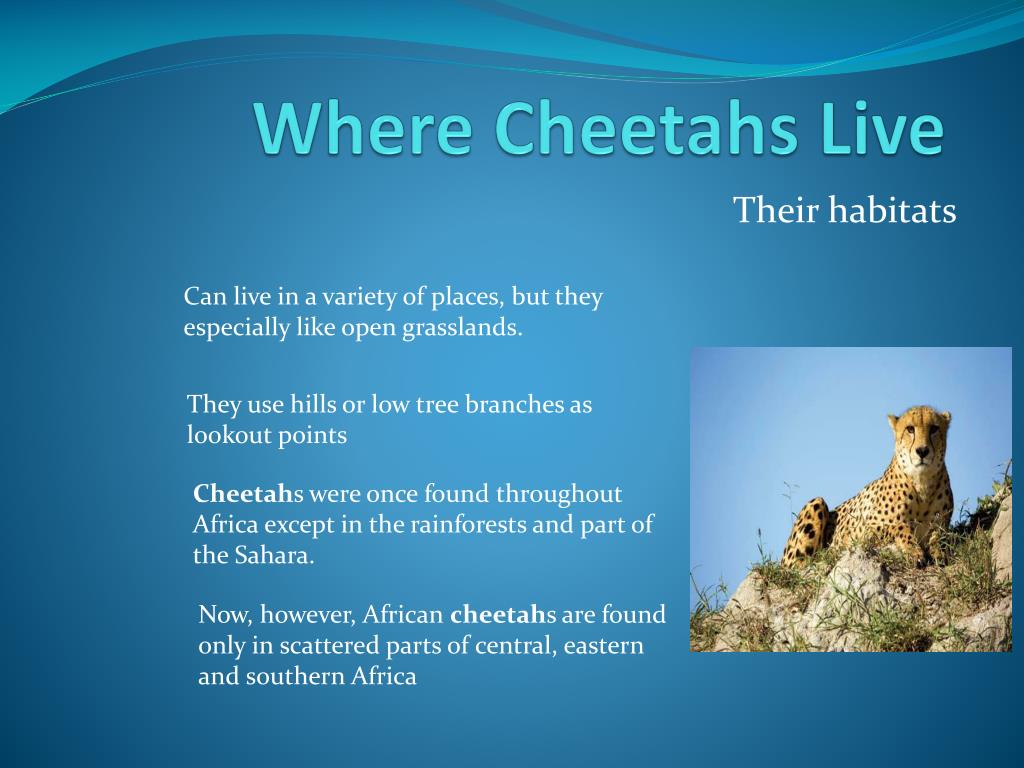 Where Cheetahs Live

Their habitats

Can live in a variety of places, but they especially like open grasslands.

They use hills or low tree branches as lookout points

Cheetahs were once found throughout Africa except in the rainforests and part of the Sahara.

Now, however, African cheetahs are found only in scattered parts of central, eastern and southern Africa